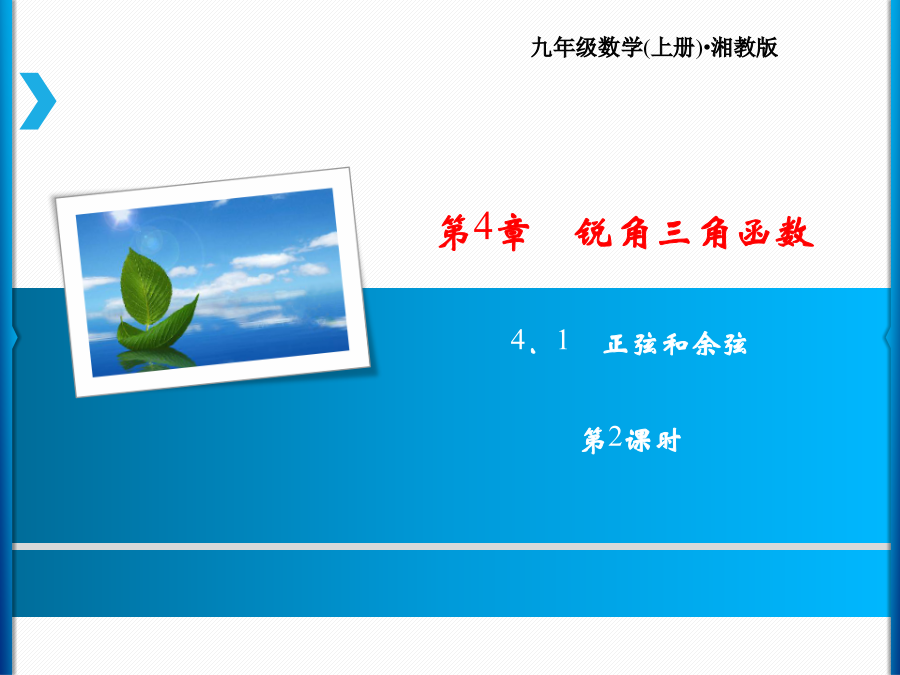 九年级数学(上册)•湘教版

第4章　锐角三角函数

4、1　正弦和余弦

第2课时